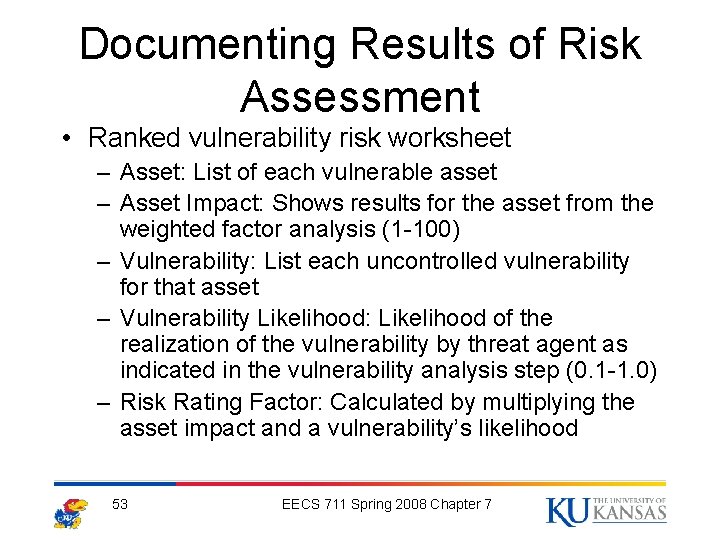 Documenting Results of Risk Assessment

• Ranked vulnerability risk worksheet
– Asset: List of each vulnerable asset
– Asset Impact: Shows results for the asset from the weighted factor analysis (1-100)
– Vulnerability: List each uncontrolled vulnerability for that asset
– Vulnerability Likelihood: Likelihood of the realization of the vulnerability by threat agent as indicated in the vulnerability analysis step (0.1-1.0)
– Risk Rating Factor: Calculated by multiplying the asset impact and a vulnerability's likelihood

53

EECS 711 Spring 2008 Chapter 7

KU THE UNIVERSITY OF KANSAS